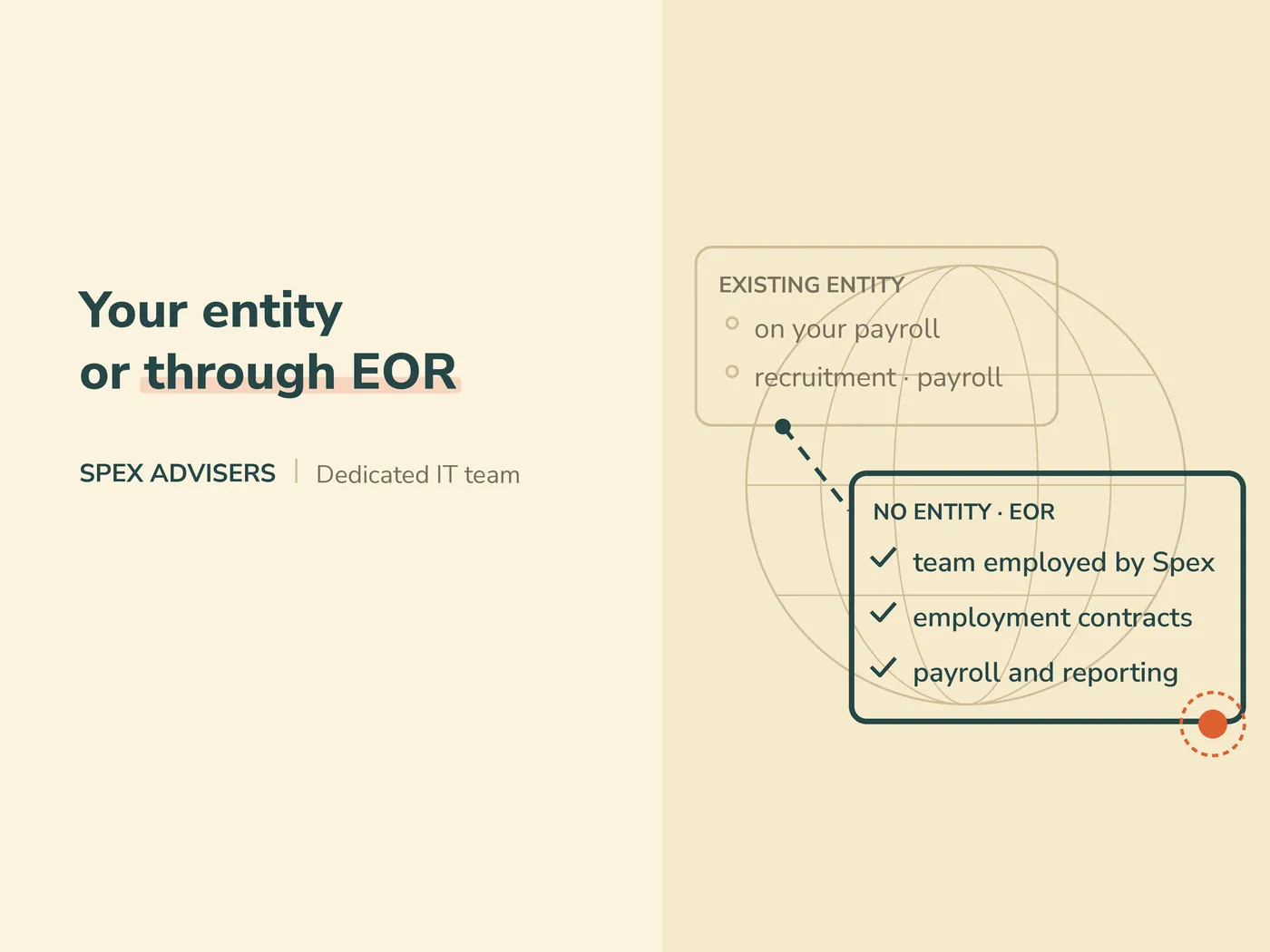 Your entity
or through EOR

SPEX ADVISERS | Dedicated IT team

EXISTING ENTITY
on your payroll
recruitment · payroll

NO ENTITY · EOR
team employed by Spex
employment contracts
payroll and reporting